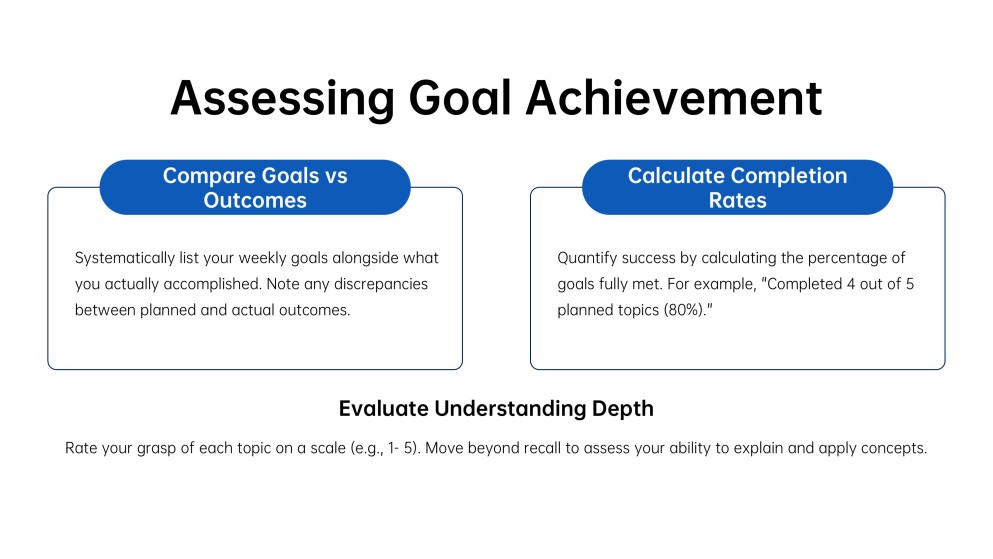 Assessing Goal Achievement

Compare Goals vs Outcomes

Systematically list your weekly goals alongside what you actually accomplished. Note any discrepancies between planned and actual outcomes.

Calculate Completion Rates

Quantify success by calculating the percentage of goals fully met. For example, "Completed 4 out of 5 planned topics (80%)."

Evaluate Understanding Depth

Rate your grasp of each topic on a scale (e.g., 1- 5). Move beyond recall to assess your ability to explain and apply concepts.